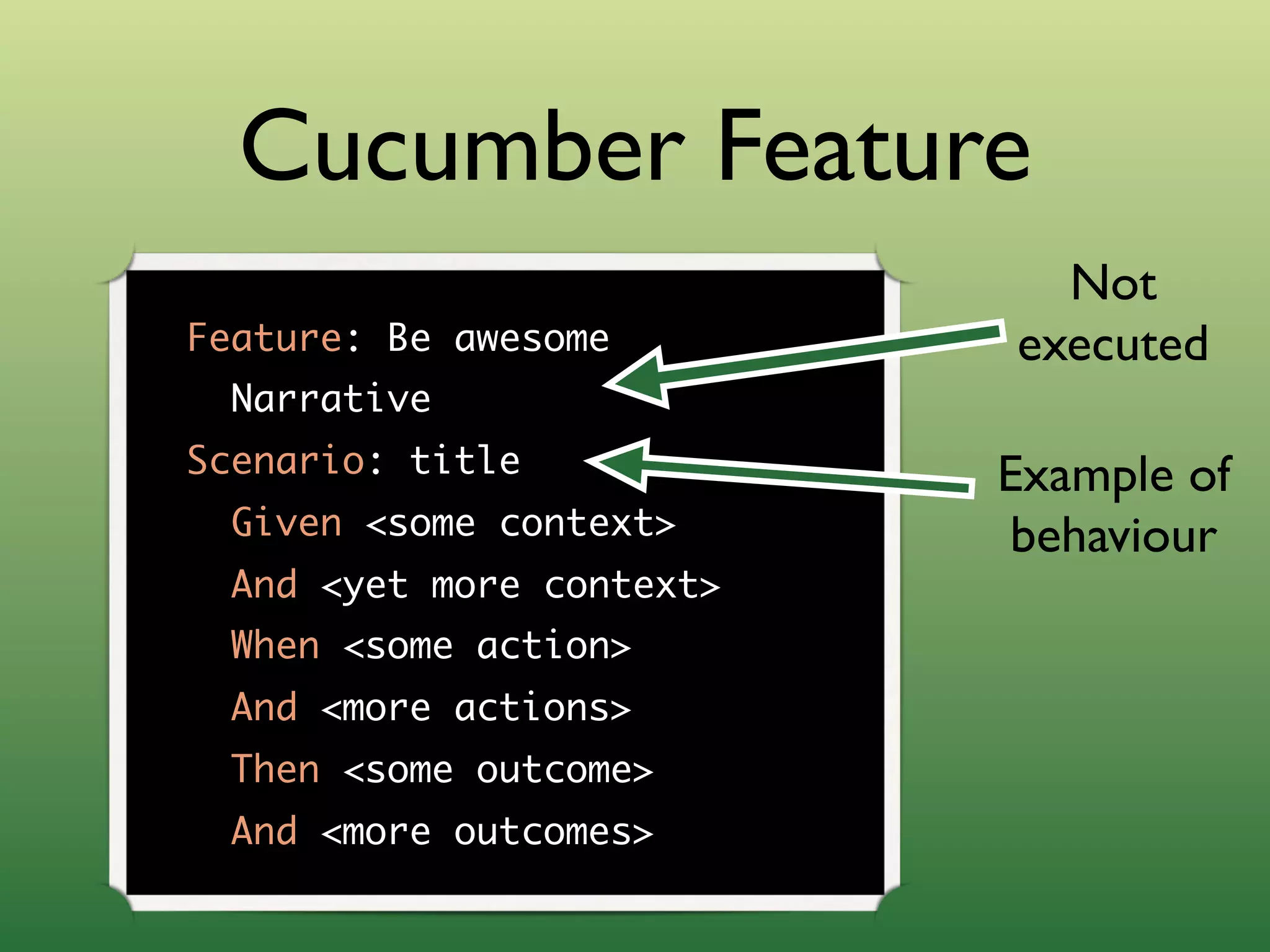 Cucumber Feature

Feature: Be awesome
Narrative
Scenario: title
Given <some context>
And <yet more context>
When <some action>
And <more actions>
Then <some outcome>
And <more outcomes>

Not executed

Example of behaviour